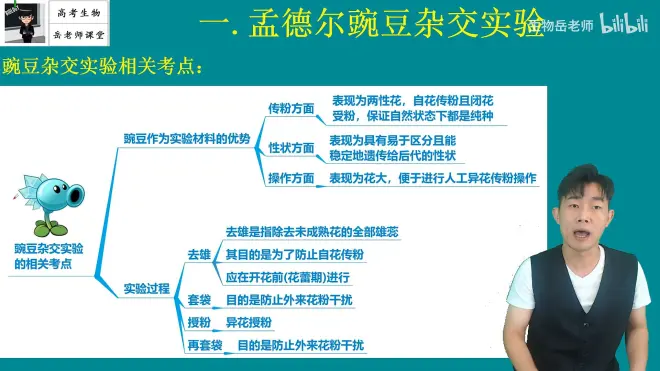 高考生物
岳老师课堂

一. 孟德尔豌豆杂交实验

生物岳老师 bilibili

豌豆杂交实验相关考点：

豌豆杂交实验的相关考点

豌豆作为实验材料的优势

传粉方面 表现为两性花，自花传粉且闭花受粉，保证自然状态下都是纯种

性状方面 表现为具有易于区分且能稳定地遗传给后代的性状

操作方面 表现为花大，便于进行人工异花传粉操作

实验过程

去雄 去雄是指除去未成熟花的全部雄蕊

其目的是为了防止自花传粉

应在开花前(花蕾期)进行

套袋 目的是防止外来花粉干扰

授粉 异花授粉

再套袋 目的是防止外来花粉干扰